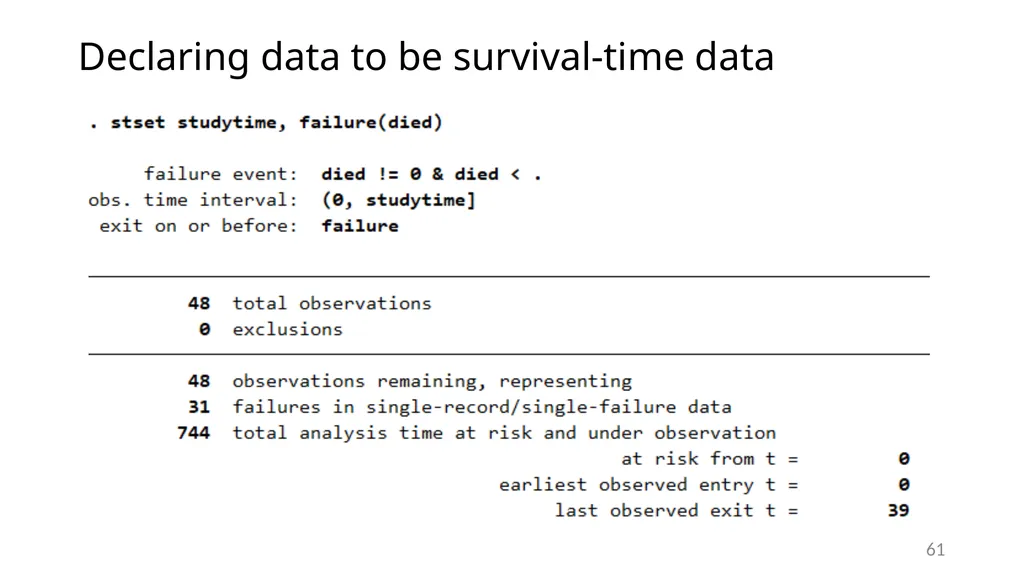 Declaring data to be survival-time data

. stset studytime, failure(died)

failure event: died != 0 & died < .
obs. time interval: (0, studytime]
exit on or before: failure

48 total observations
0 exclusions

48 observations remaining, representing
31 failures in single-record/single-failure data
744 total analysis time at risk and under observation
at risk from t = 0
earliest observed entry t = 0
last observed exit t = 39

61